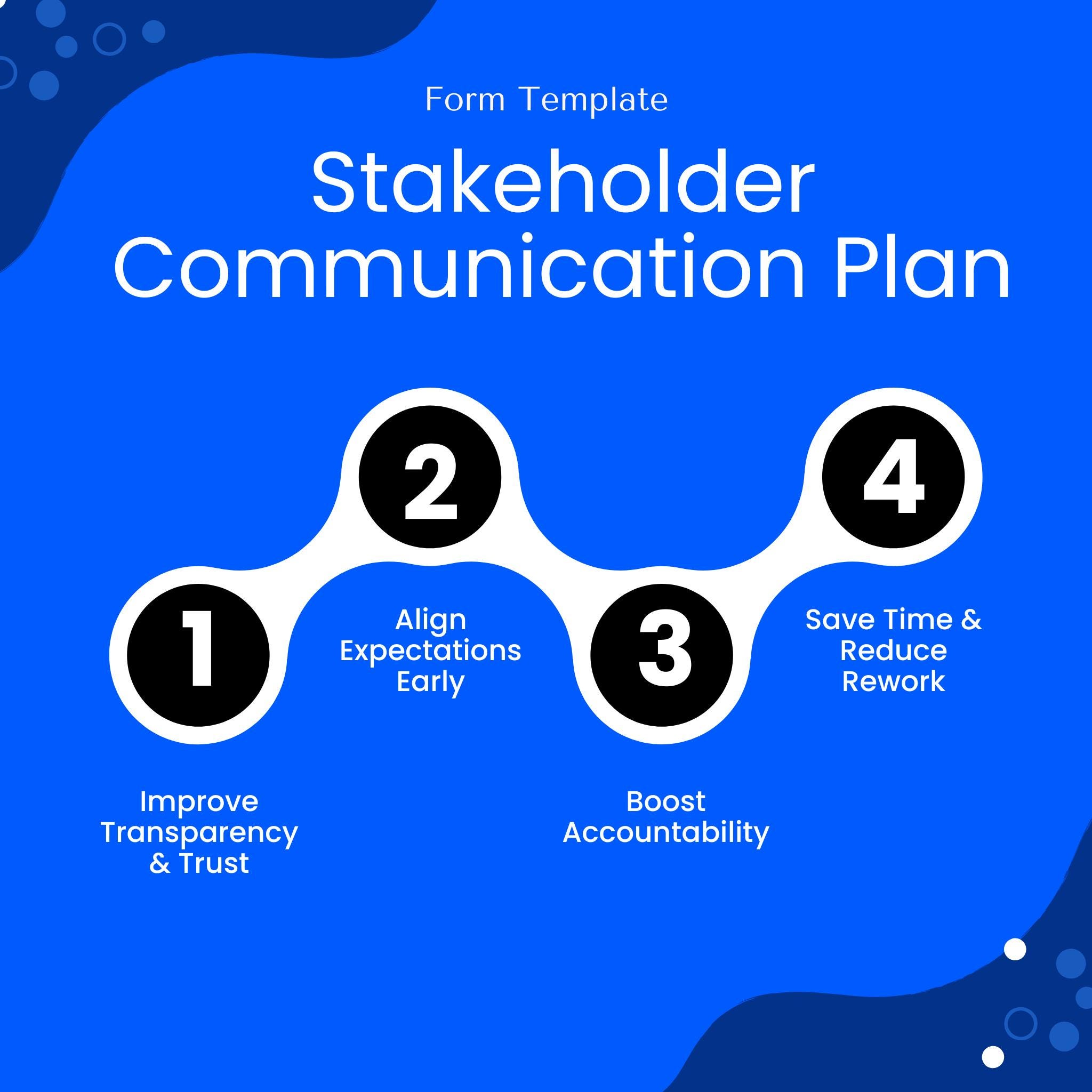 Form Template

Stakeholder Communication Plan

1

Improve Transparency & Trust

2

Align Expectations Early

3

Boost Accountability

4

Save Time & Reduce Rework